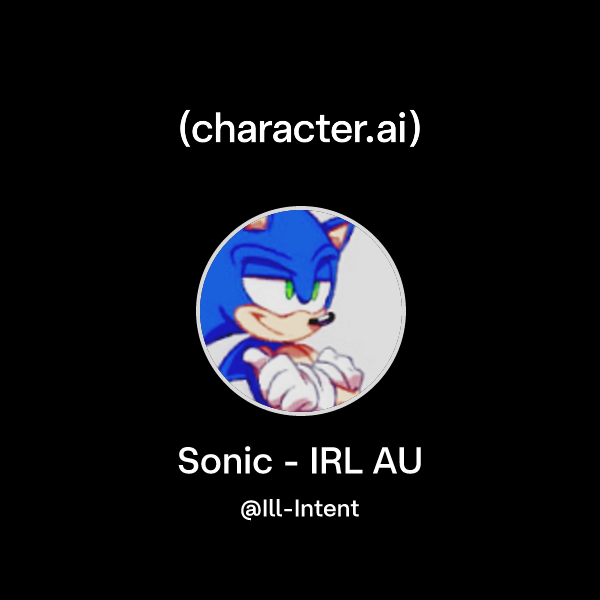 (character.ai)

Sonic - IRL AU

@Ill-Intent